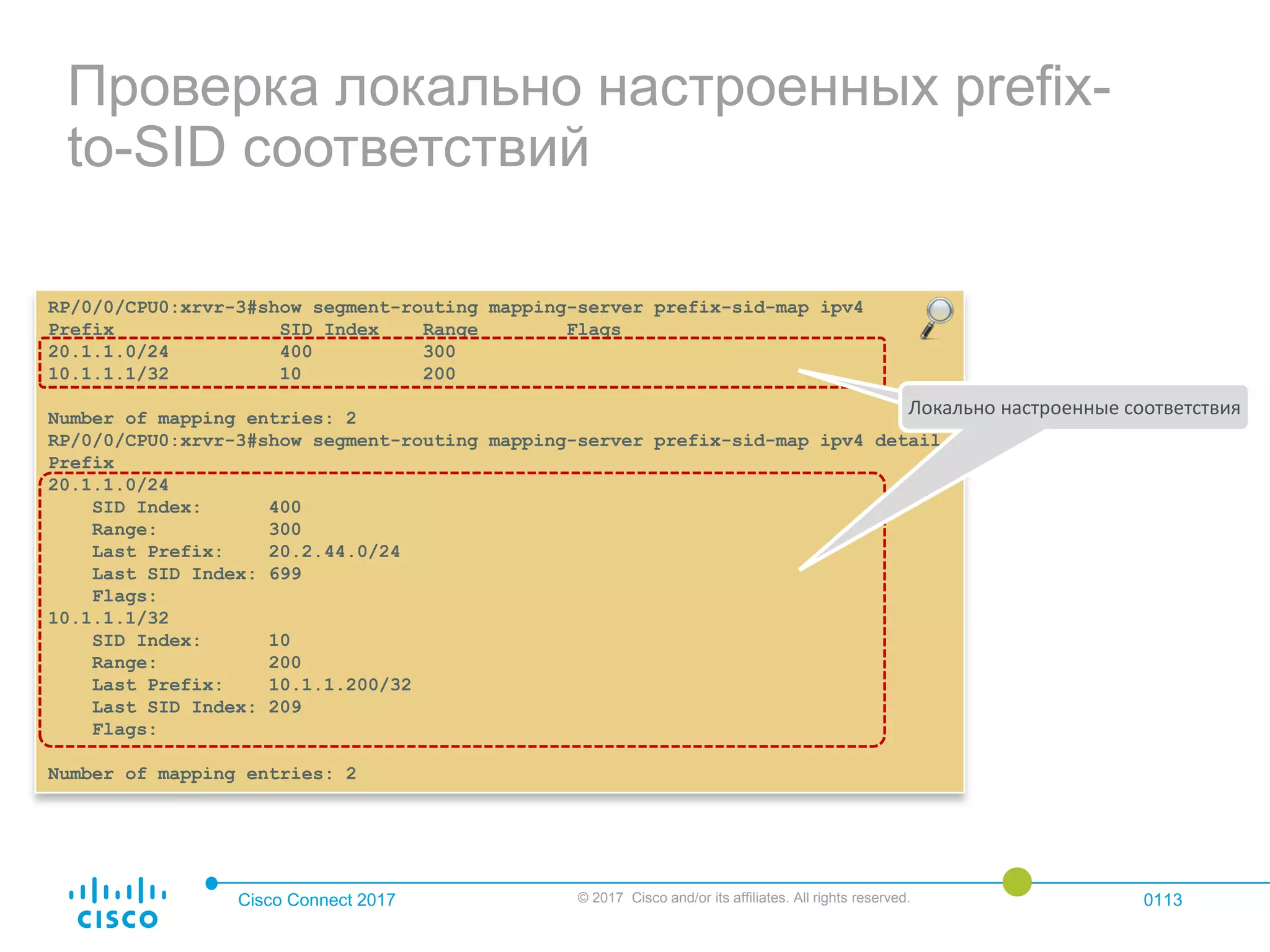 Проверка локально настроенных prefix-to-SID соответствий

RP/0/0/CPU0:xrvr-3#show segment-routing mapping-server prefix-sid-map ipv4
Prefix SID Index Range Flags
20.1.1.0/24 400 300
10.1.1.1/32 10 200

Number of mapping entries: 2
RP/0/0/CPU0:xrvr-3#show segment-routing mapping-server prefix-sid-map ipv4 detail
Prefix
20.1.1.0/24
SID Index: 400
Range: 300
Last Prefix: 20.2.44.0/24
Last SID Index: 699
Flags:
10.1.1.1/32
SID Index: 10
Range: 200
Last Prefix: 10.1.1.200/32
Last SID Index: 209
Flags:

Number of mapping entries: 2

Локально настроенные соответствия

cisco
Cisco Connect 2017
© 2017 Cisco and/or its affiliates. All rights reserved.
0113